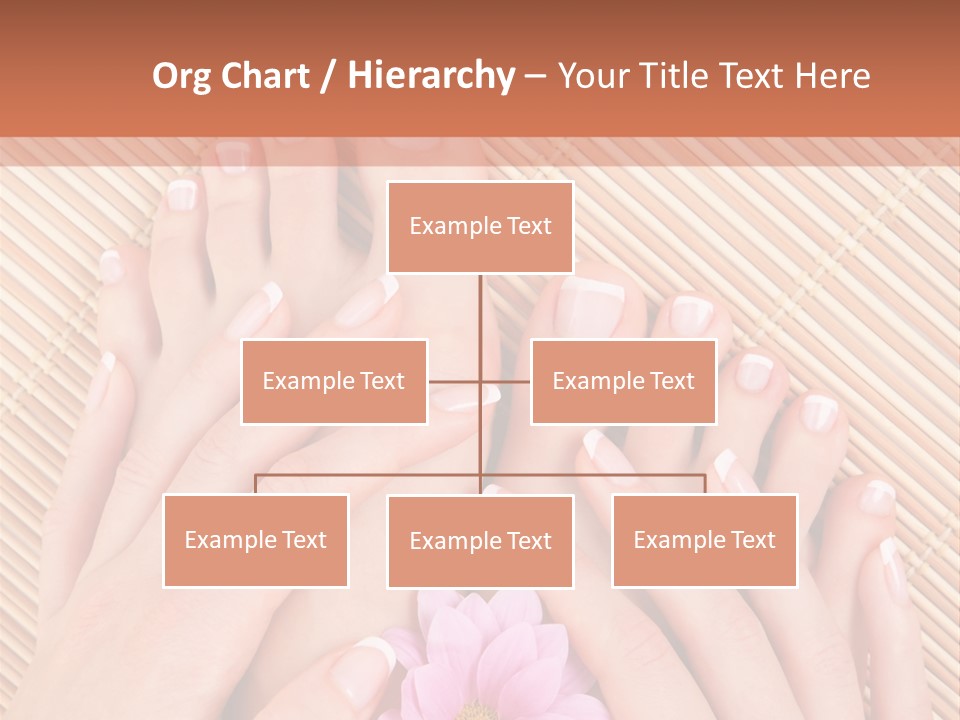 Org Chart / Hierarchy – Your Title Text Here

Example Text

Example Text

Example Text

Example Text

Example Text

Example Text